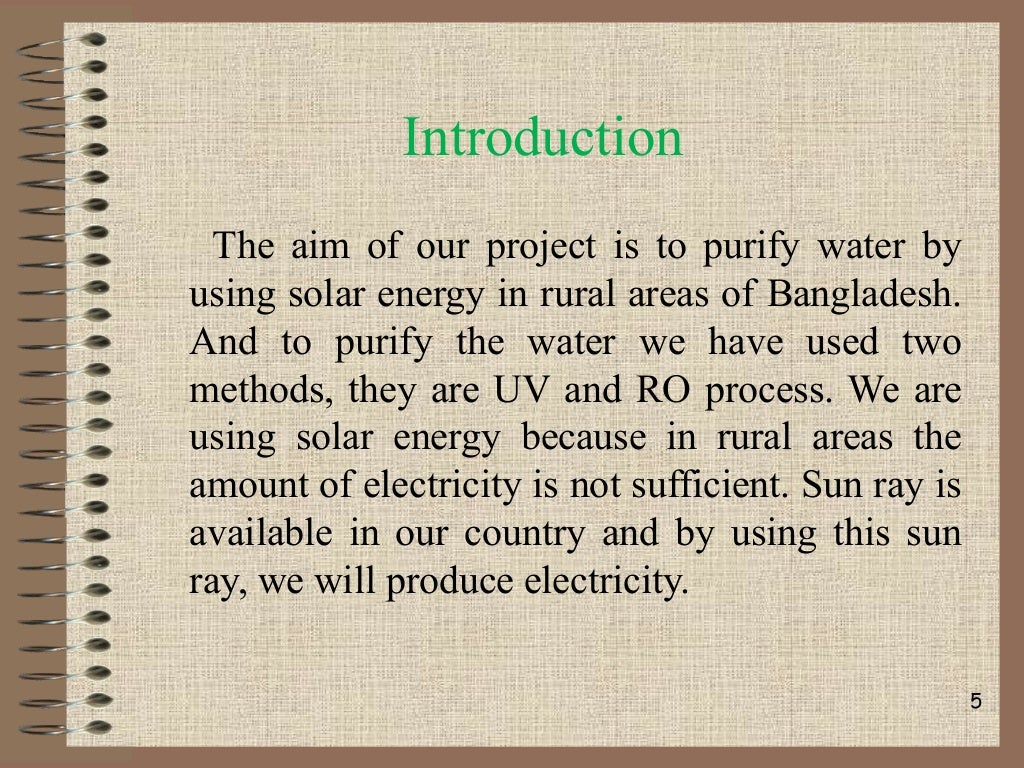 Introduction

The aim of our project is to purify water by using solar energy in rural areas of Bangladesh. And to purify the water we have used two methods, they are UV and RO process. We are using solar energy because in rural areas the amount of electricity is not sufficient. Sun ray is available in our country and by using this sun ray, we will produce electricity.

5